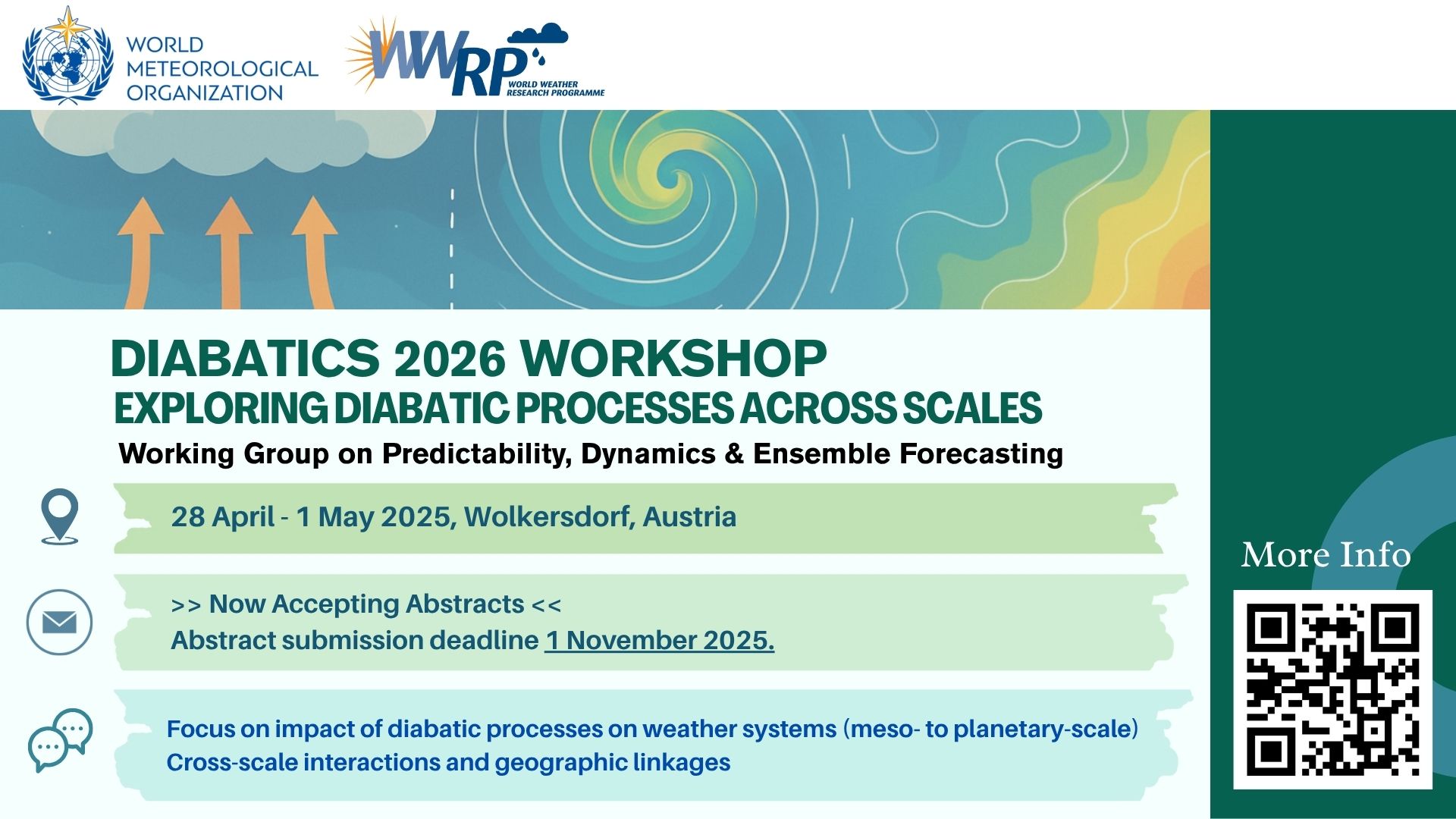 WORLD METEOROLOGICAL ORGANIZATION

WWRP WORLD WEATHER RESEARCH PROGRAMME

DIABATICS 2026 WORKSHOP
EXPLORING DIABATIC PROCESSES ACROSS SCALES
Working Group on Predictability, Dynamics & Ensemble Forecasting

28 April - 1 May 2025, Wolkersdorf, Austria

>> Now Accepting Abstracts <<
Abstract submission deadline 1 November 2025.

Focus on impact of diabatic processes on weather systems (meso- to planetary-scale)
Cross-scale interactions and geographic linkages

More Info